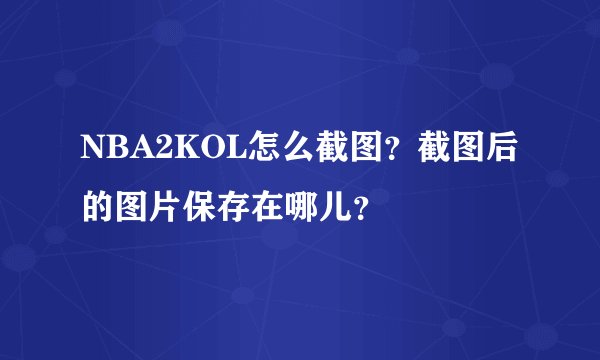 NBA2KOL怎么截图？截图后的图片保存在哪儿？